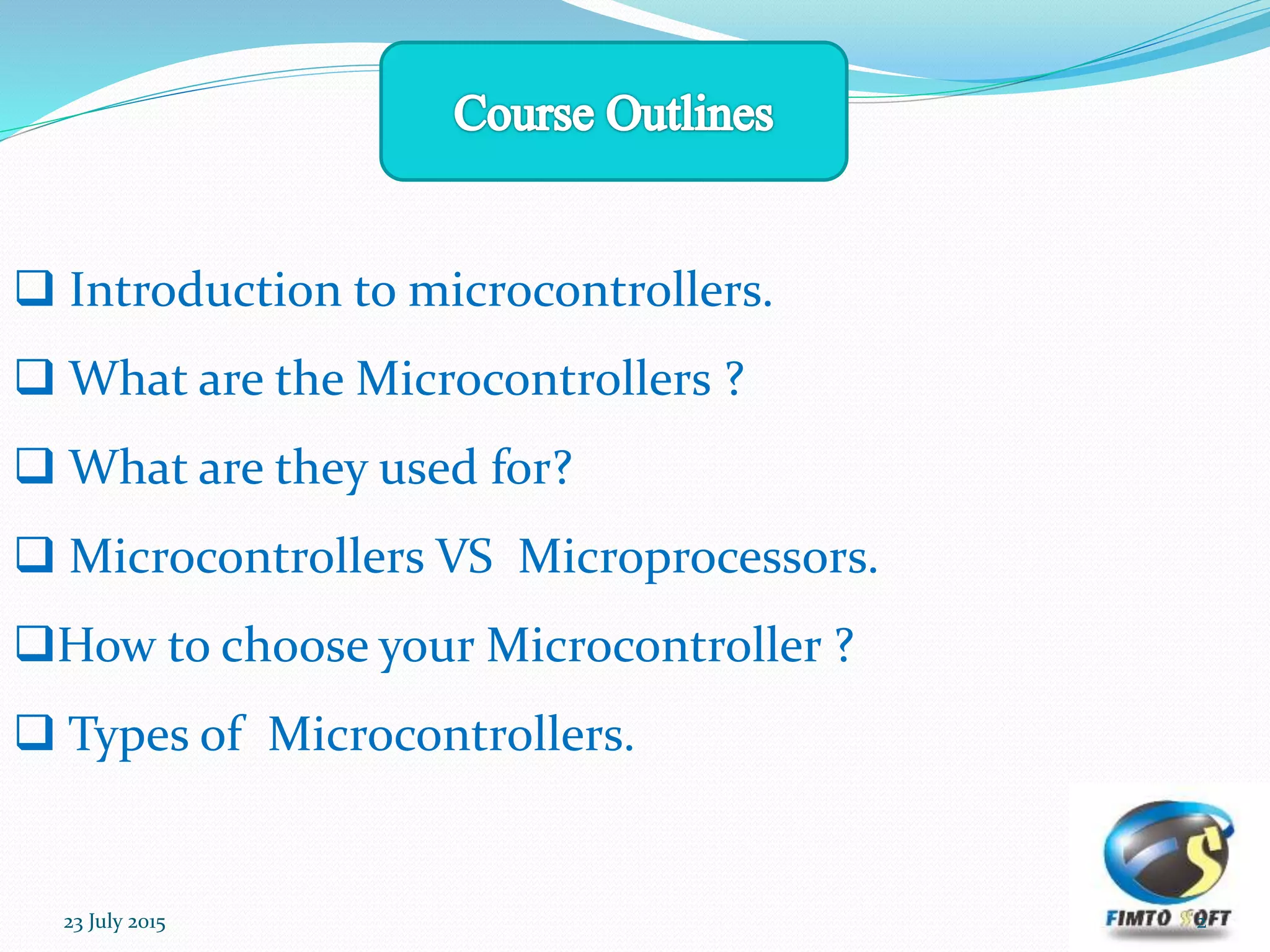 Course Outlines

❑ Introduction to microcontrollers.

❑ What are the Microcontrollers ?

❑ What are they used for?

❑ Microcontrollers VS Microprocessors.

❑How to choose your Microcontroller ?

❑ Types of Microcontrollers.

23 July 2015

FIMTO SOFT

2